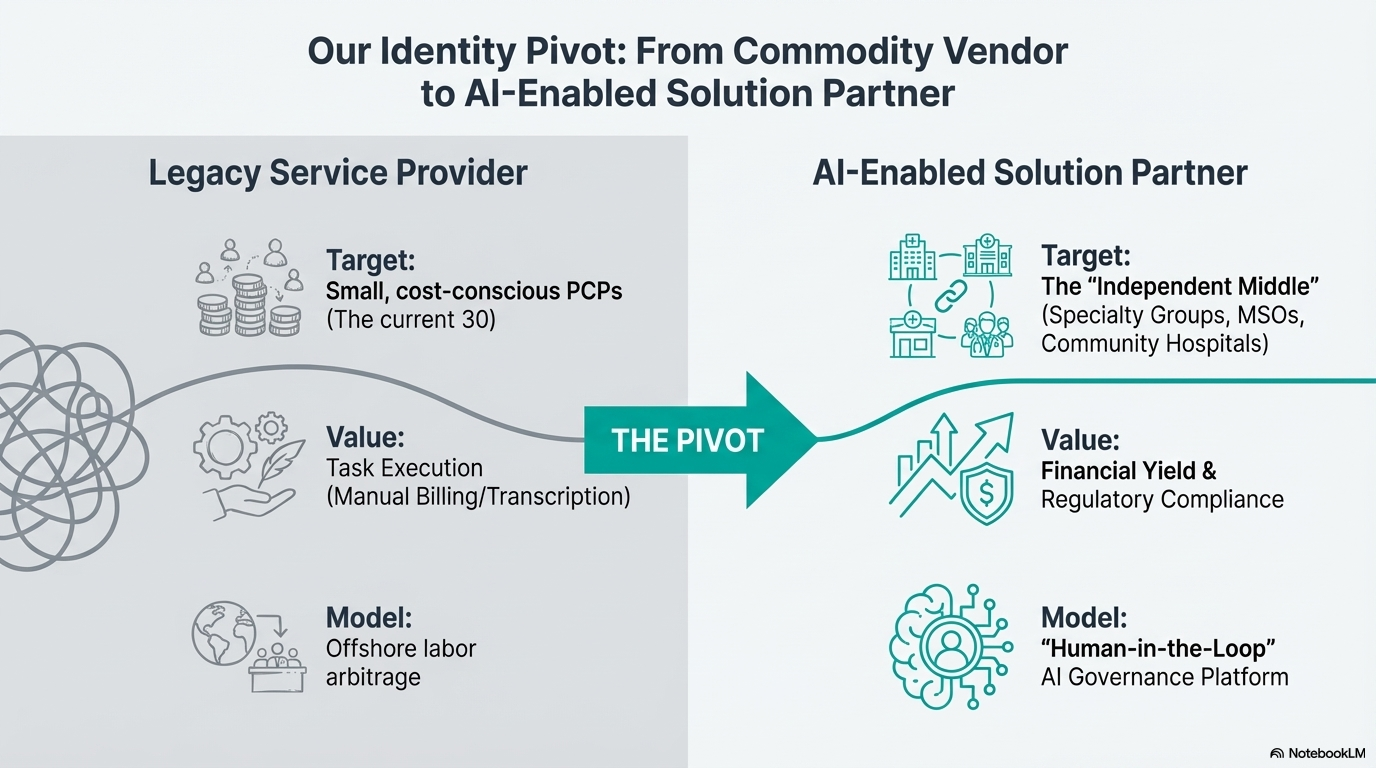 Our Identity Pivot: From Commodity Vendor to AI-Enabled Solution Partner

Legacy Service Provider

Target:
Small, cost-conscious PCPs
(The current 30)

Value:
Task Execution
(Manual Billing/Transcription)

Model:
Offshore labor arbitrage

THE PIVOT

AI-Enabled Solution Partner

Target:
The "Independent Middle"
(Specialty Groups, MSOs, Community Hospitals)

Value:
Financial Yield &
Regulatory Compliance

Model:
"Human-in-the-Loop"
AI Governance Platform

NotebookLM